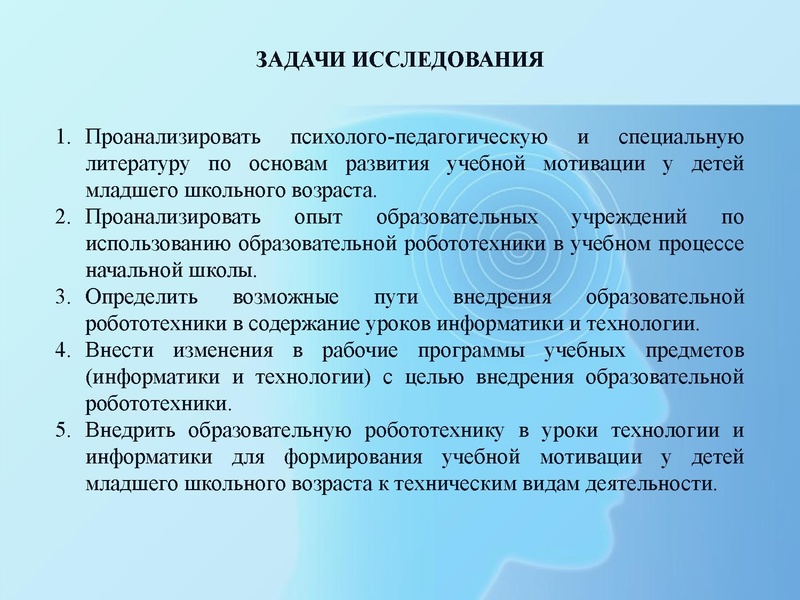 ЗАДАЧИ ИССЛЕДОВАНИЯ

1. Проанализировать психолого-педагогическую и специальную литературу по основам развития учебной мотивации у детей младшего школьного возраста.
2. Проанализировать опыт образовательных учреждений по использованию образовательной робототехники в учебном процессе начальной школы.
3. Определить возможные пути внедрения образовательной робототехники в содержание уроков информатики и технологии.
4. Внести изменения в рабочие программы учебных предметов (информатики и технологии) с целью внедрения образовательной робототехники.
5. Внедрить образовательную робототехнику в уроки технологии и информатики для формирования учебной мотивации у детей младшего школьного возраста к техническим видам деятельности.